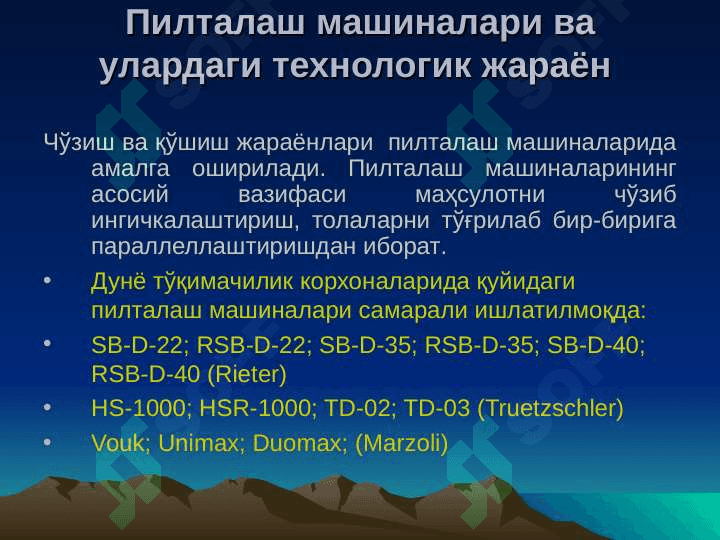 Пилталаш машиналари ва улардаги технологик жараён

Чўзиш ва қўшиш жараёнлари пилталаш машиналарида амалга оширилади. Пилталаш машиналарининг асосий вазифаси маҳсулотни чўзиб ингичкалаштириш, толаларни тўғрилаб бир-бирига параллеллаштиришдан иборат.

• Дунё тўқимачилик корхоналарида қуйидаги пилталаш машиналари самарали ишлатилмоқда:
• SB-D-22; RSB-D-22; SB-D-35; RSB-D-35; SB-D-40; RSB-D-40 (Rieter)
• HS-1000; HSR-1000; TD-02; TD-03 (Truetzschler)
• Vouk; Unimax; Duomax; (Marzoli)